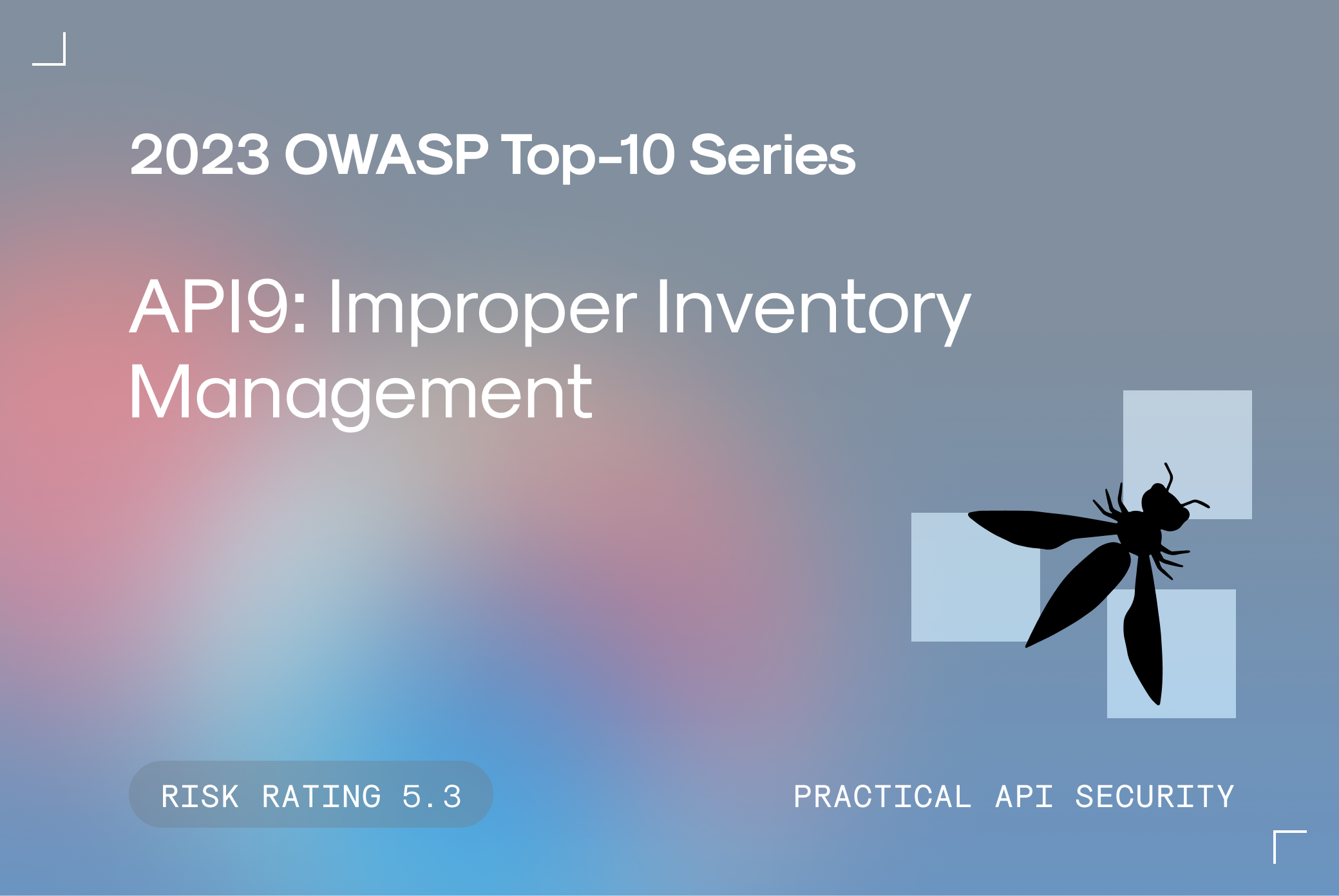 2023 OWASP Top-10 Series

API9: Improper Inventory Management

RISK RATING 5.3

PRACTICAL API SECURITY